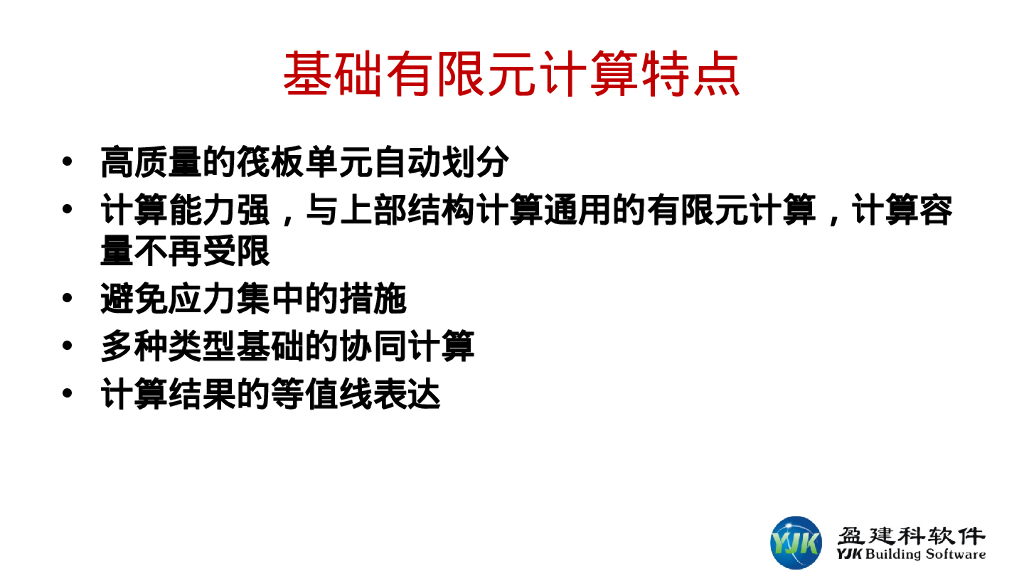 基础有限元计算特点

• 高质量的筏板单元自动划分
• 计算能力强，与上部结构计算通用的有限元计算，计算容量不再受限
• 避免应力集中的措施
• 多种类型基础的协同计算
• 计算结果的等值线表达

YJK 盈建科软件
YJK Building Software